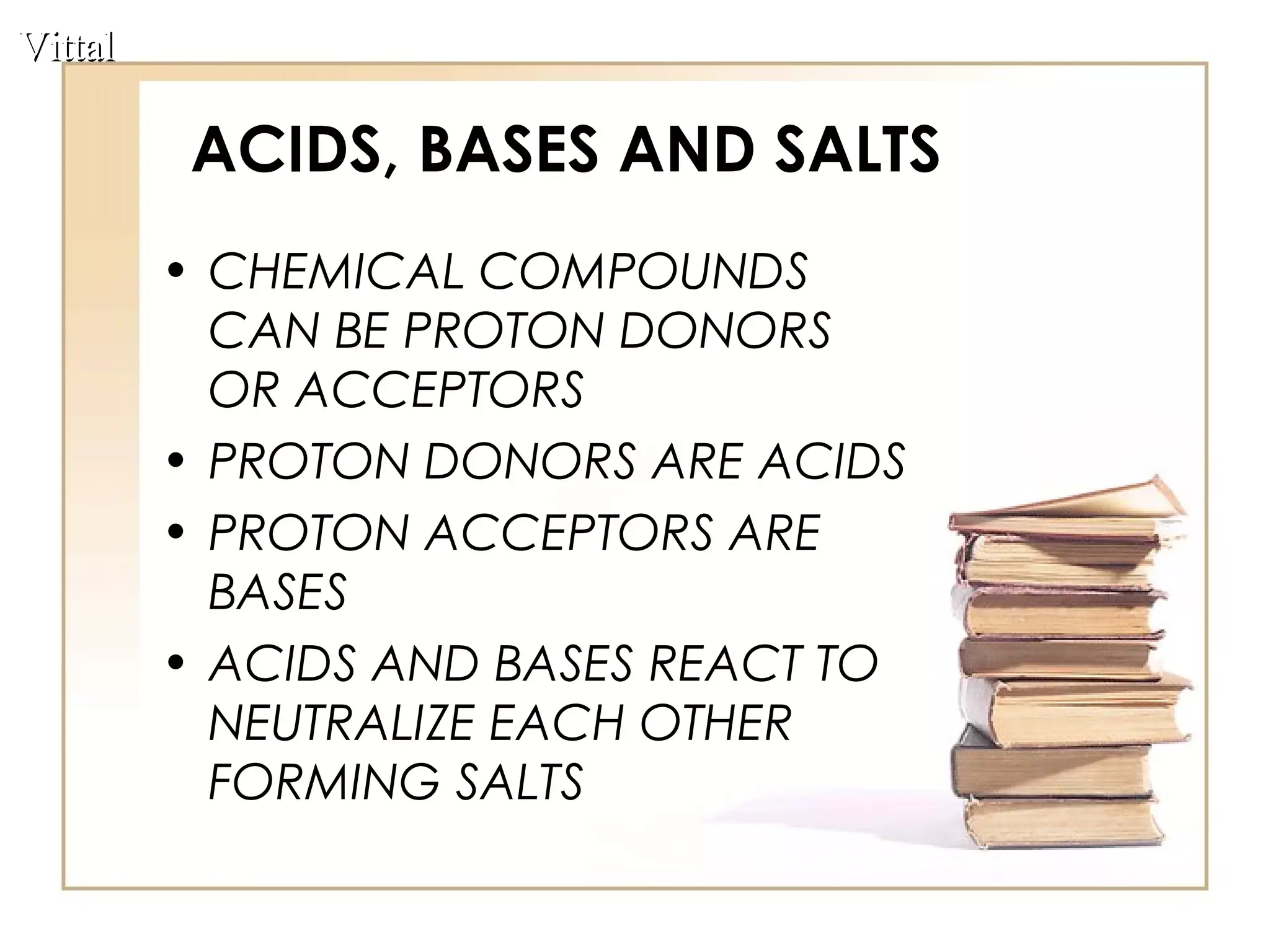 Vittal

ACIDS, BASES AND SALTS

• CHEMICAL COMPOUNDS CAN BE PROTON DONORS OR ACCEPTORS
• PROTON DONORS ARE ACIDS
• PROTON ACCEPTORS ARE BASES
• ACIDS AND BASES REACT TO NEUTRALIZE EACH OTHER FORMING SALTS